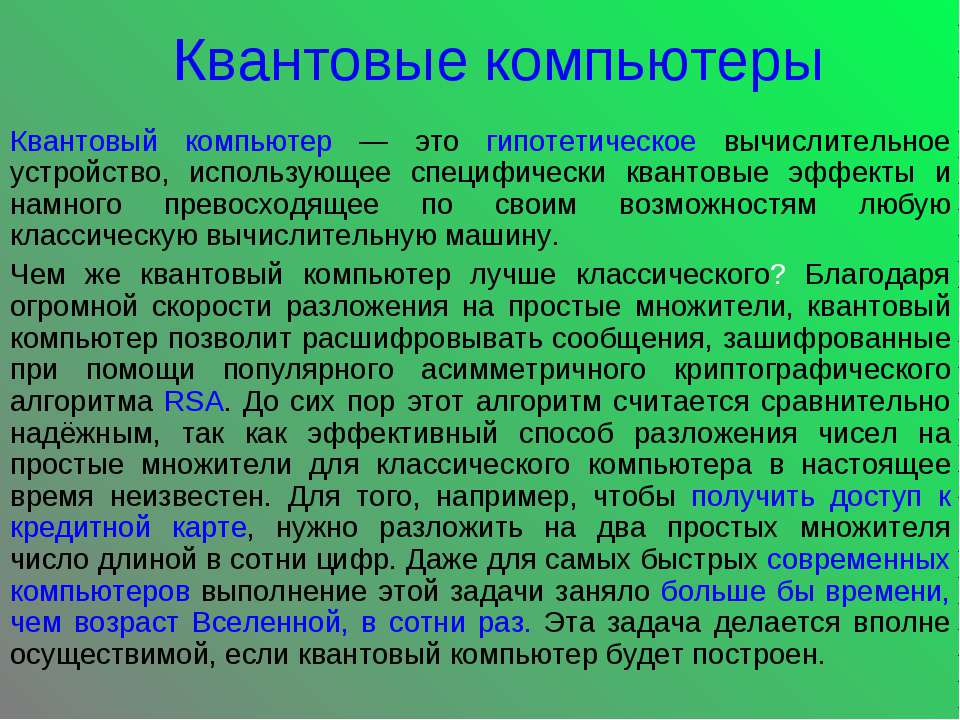 Квантовые компьютеры

Квантовый компьютер — это гипотетическое вычислительное устройство, использующее специфически квантовые эффекты и намного превосходящее по своим возможностям любую классическую вычислительную машину.

Чем же квантовый компьютер лучше классического? Благодаря огромной скорости разложения на простые множители, квантовый компьютер позволит расшифровывать сообщения, зашифрованные при помощи популярного асимметричного криптографического алгоритма RSA. До сих пор этот алгоритм считается сравнительно надёжным, так как эффективный способ разложения чисел на простые множители для классического компьютера в настоящее время неизвестен. Для того, например, чтобы получить доступ к кредитной карте, нужно разложить на два простых множителя число длиной в сотни цифр. Даже для самых быстрых современных компьютеров выполнение этой задачи заняло больше бы времени, чем возраст Вселенной, в сотни раз. Эта задача делается вполне осуществимой, если квантовый компьютер будет построен.